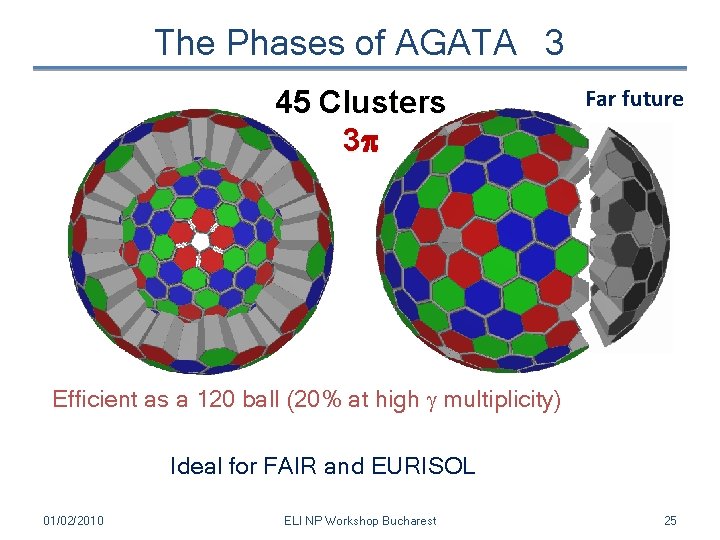 The Phases of AGATA 3

45 Clusters

$3\pi$

Far future

Efficient as a 120 ball (20% at high $\gamma$ multiplicity)

Ideal for FAIR and EURISOL

01/02/2010

ELI NP Workshop Bucharest

25